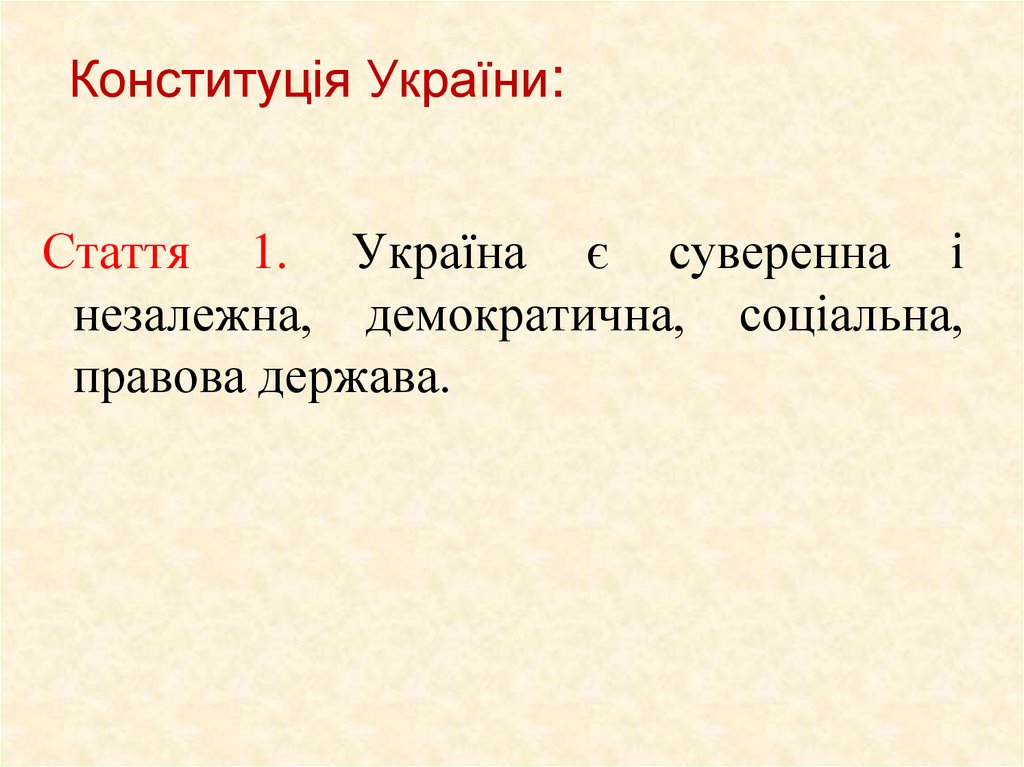 Конституція України:

Стаття 1. Україна є суверенна і незалежна, демократична, соціальна, правова держава.